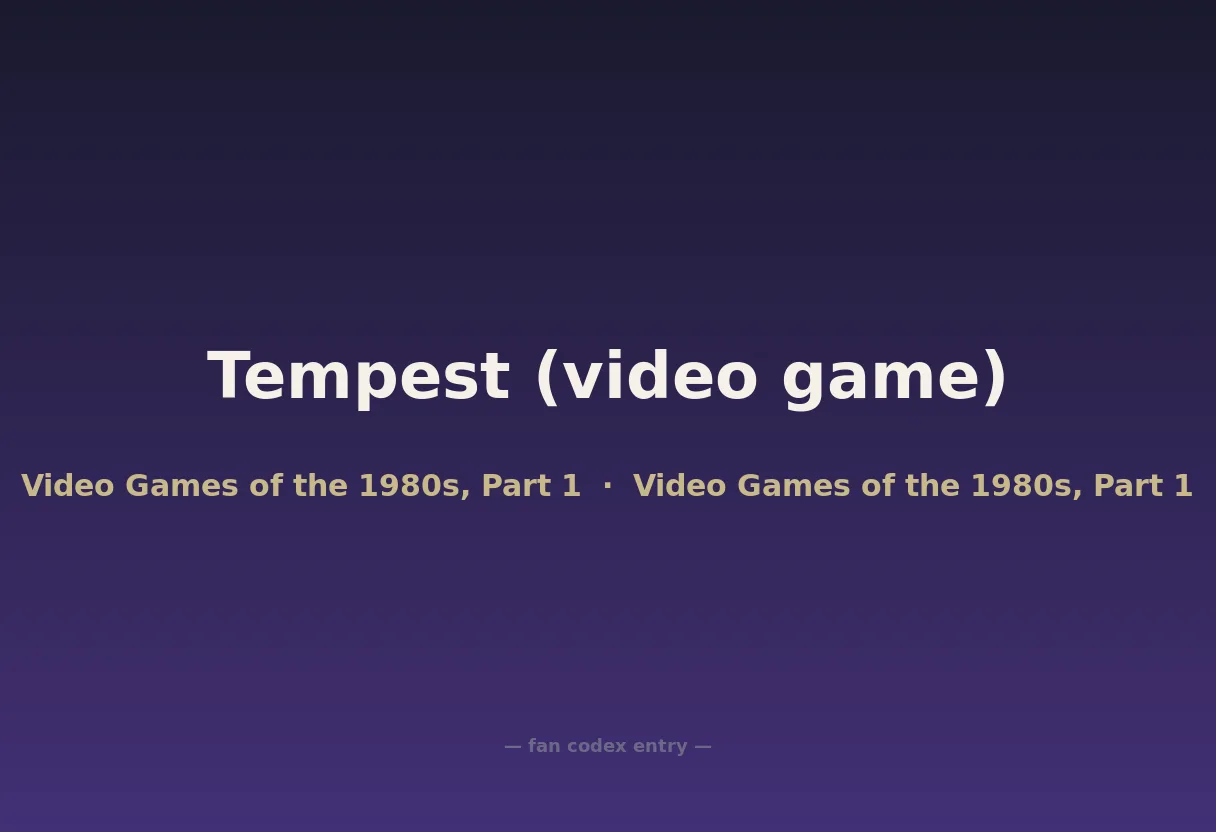 Tempest (video game)

Video Games of the 1980s, Part 1 · Video Games of the 1980s, Part 1

— fan codex entry —